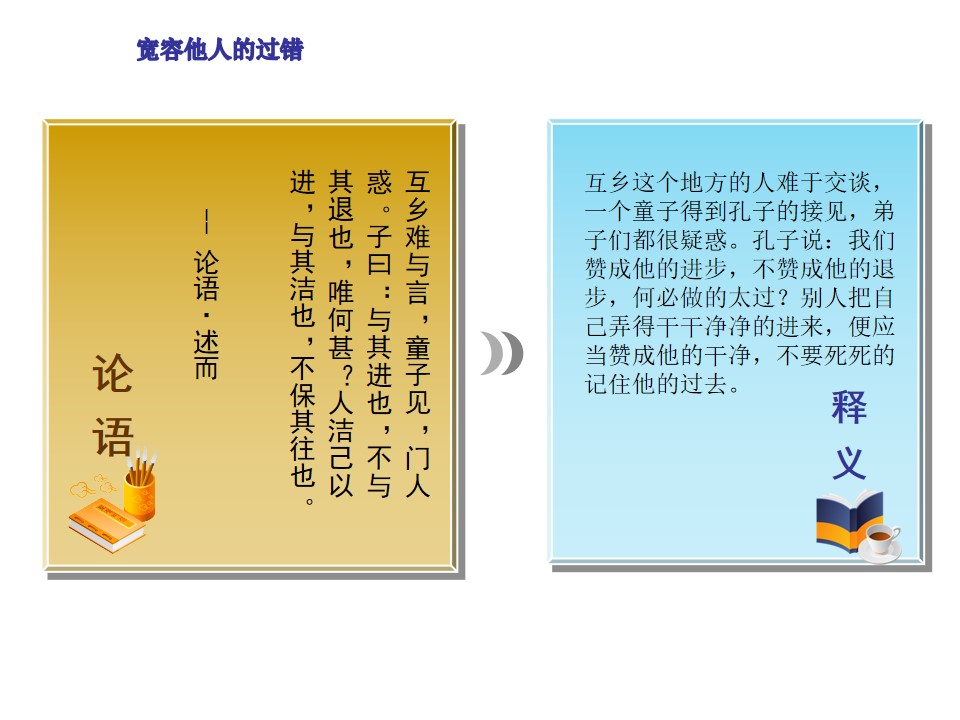 宽容他人的过错

互乡难与言，童子见，门人惑。子曰：与其进也，不与其退也，唯何甚？人洁己以进，与其洁也，不保其往也。

——论语·述而

论语

互乡这个地方的人难于交谈，一个童子得到孔子的接见，弟子们都很疑惑。孔子说：我们赞成他的进步，不赞成他的退步，何必做的太过？别人把自己弄得干干净净的进来，便应当赞成他的干净，不要死死的记住他的过去。

释义